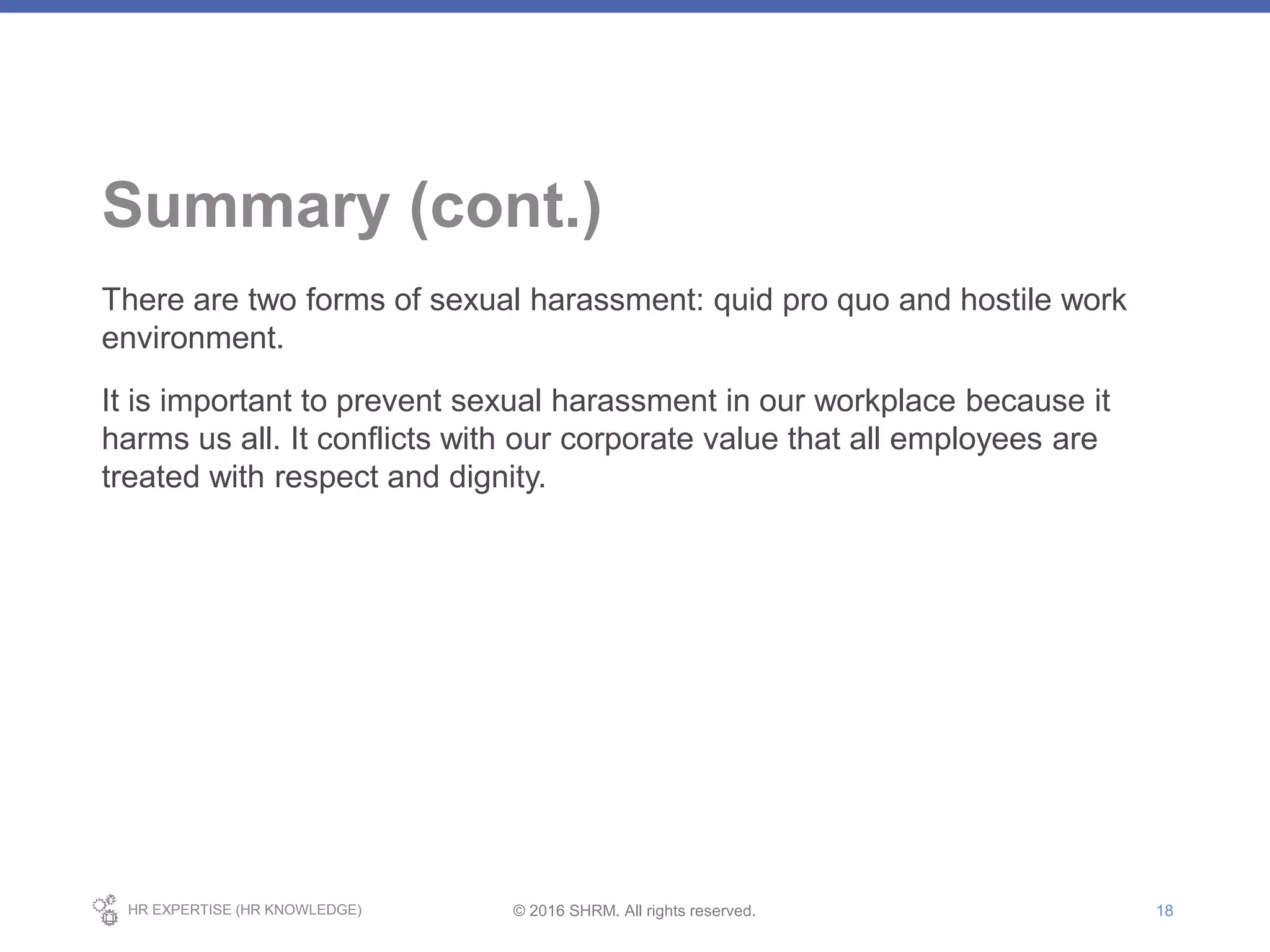 Summary (cont.)

There are two forms of sexual harassment: quid pro quo and hostile work environment.

It is important to prevent sexual harassment in our workplace because it harms us all. It conflicts with our corporate value that all employees are treated with respect and dignity.

HR EXPERTISE (HR KNOWLEDGE)

© 2016 SHRM. All rights reserved.

18